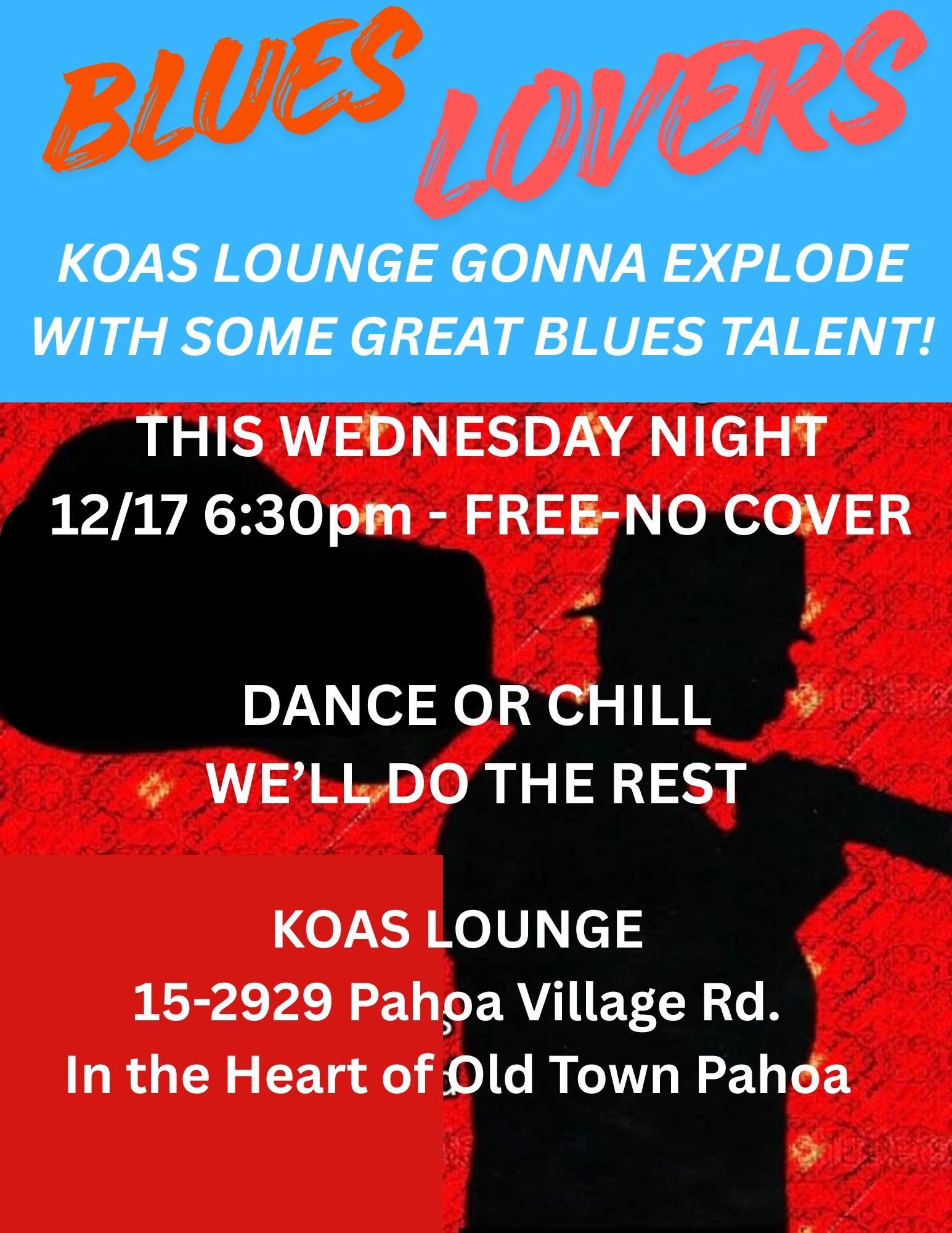 BLUES LOVERS

KOAS LOUNGE GONNA EXPLODE WITH SOME GREAT BLUES TALENT!

THIS WEDNESDAY NIGHT
12/17 6:30pm - FREE-NO COVER

DANCE OR CHILL
WE'LL DO THE REST

KOAS LOUNGE
15-2929 Pahoa Village Rd.
In the Heart of Old Town Pahoa